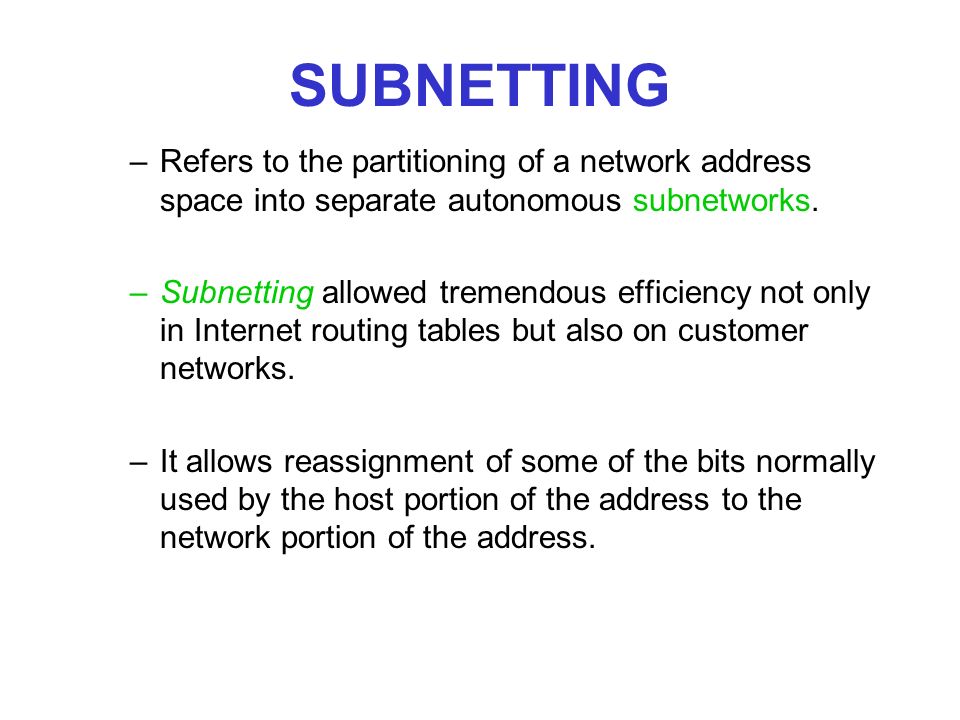 SUBNETTING

– Refers to the partitioning of a network address space into separate autonomous subnetworks.

– Subnetting allowed tremendous efficiency not only in Internet routing tables but also on customer networks.

– It allows reassignment of some of the bits normally used by the host portion of the address to the network portion of the address.